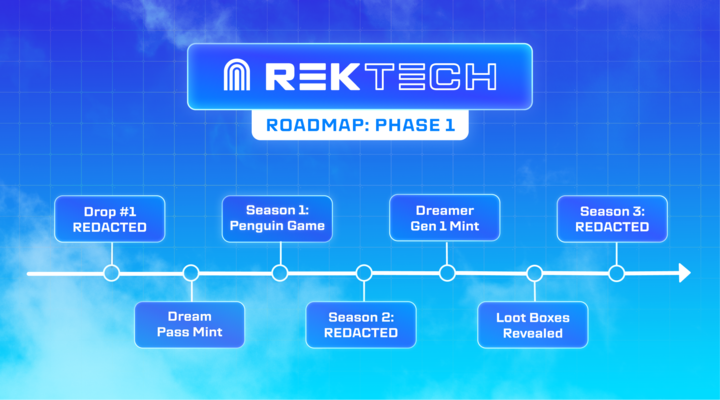 REKTECH

ROADMAP: PHASE 1

Drop #1 REDACTED

Dream Pass Mint

Season 1: Penguin Game

Season 2: REDACTED

Dreamer Gen 1 Mint

Loot Boxes Revealed

Season 3: REDACTED